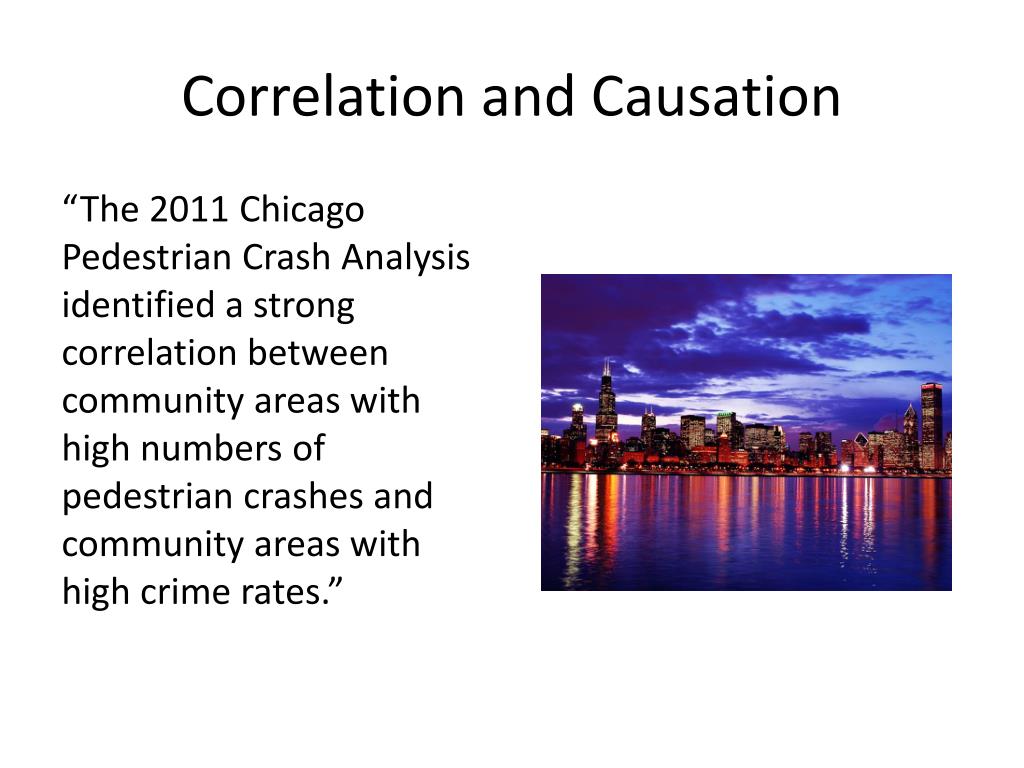 Correlation and Causation

“The 2011 Chicago Pedestrian Crash Analysis identified a strong correlation between community areas with high numbers of pedestrian crashes and community areas with high crime rates.”